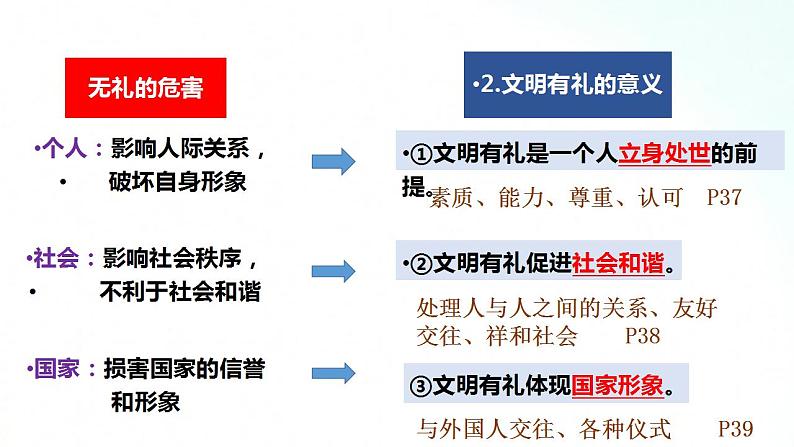 无礼的危害

•个人：影响人际关系，
• 破坏自身形象

•社会：影响社会秩序，
• 不利于社会和谐

•国家：损害国家的信誉和形象

•2.文明有礼的意义

•①文明有礼是一个人立身处世的前提。

素质、能力、尊重、认可 P37

•②文明有礼促进社会和谐。

处理人与人之间的关系、友好交往、祥和社会 P38

③文明有礼体现国家形象。

与外国人交往、各种仪式 P39